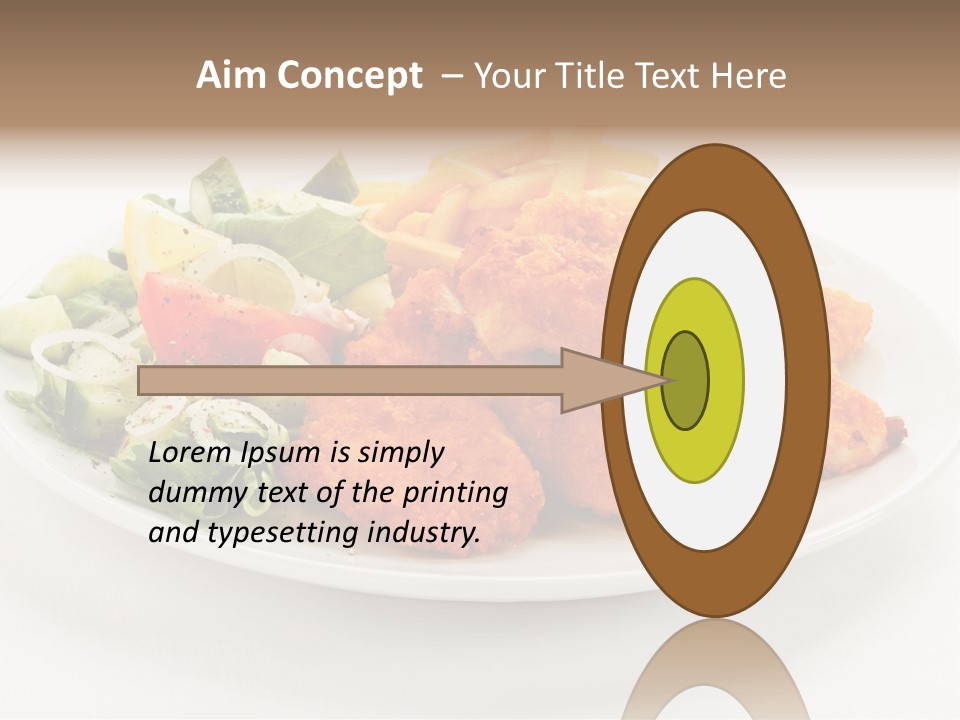 Aim Concept – Your Title Text Here

Lorem Ipsum is simply dummy text of the printing and typesetting industry.